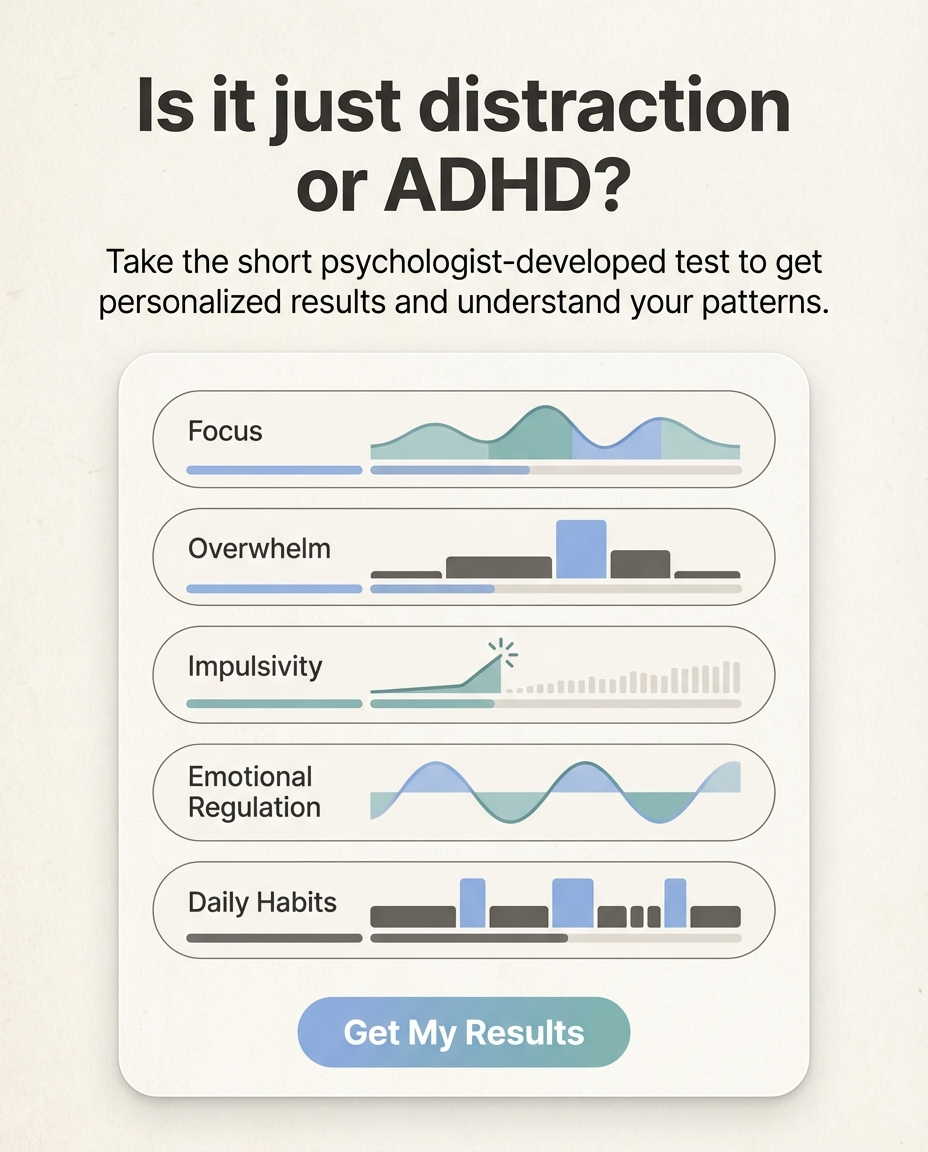 Is it just distraction or ADHD?

Take the short psychologist-developed test to get personalized results and understand your patterns.

Focus

Overwhelm

Impulsivity

Emotional Regulation

Daily Habits

Get My Results